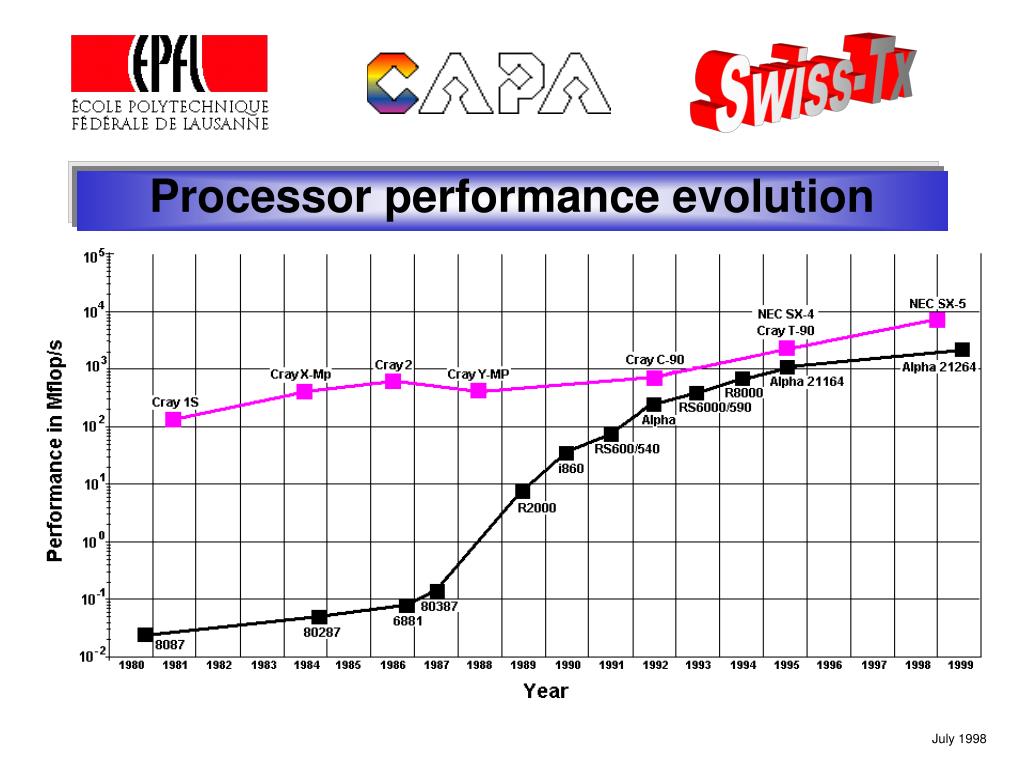 EPFL
ÉCOLE POLYTECHNIQUE FÉDÉRALE DE LAUSANNE

CAPA

Swiss-Tx

Processor performance evolution

Performance in Mflop/s

$10^5$
$10^4$
$10^3$
$10^2$
$10^1$
$10^0$
$10^{-1}$
$10^{-2}$

Cray 1S
Cray X-Mp
Cray 2
Cray Y-MP
Cray C-90
NEC SX-4
Cray T-90
NEC SX-5
8087
80287
6881
80387
R2000
i860
RS600/540
Alpha
RS6000/590
R8000
Alpha 21164
Alpha 21264

1980 1981 1982 1983 1984 1985 1986 1987 1988 1989 1990 1991 1992 1993 1994 1995 1996 1997 1998 1999

Year

July 1998